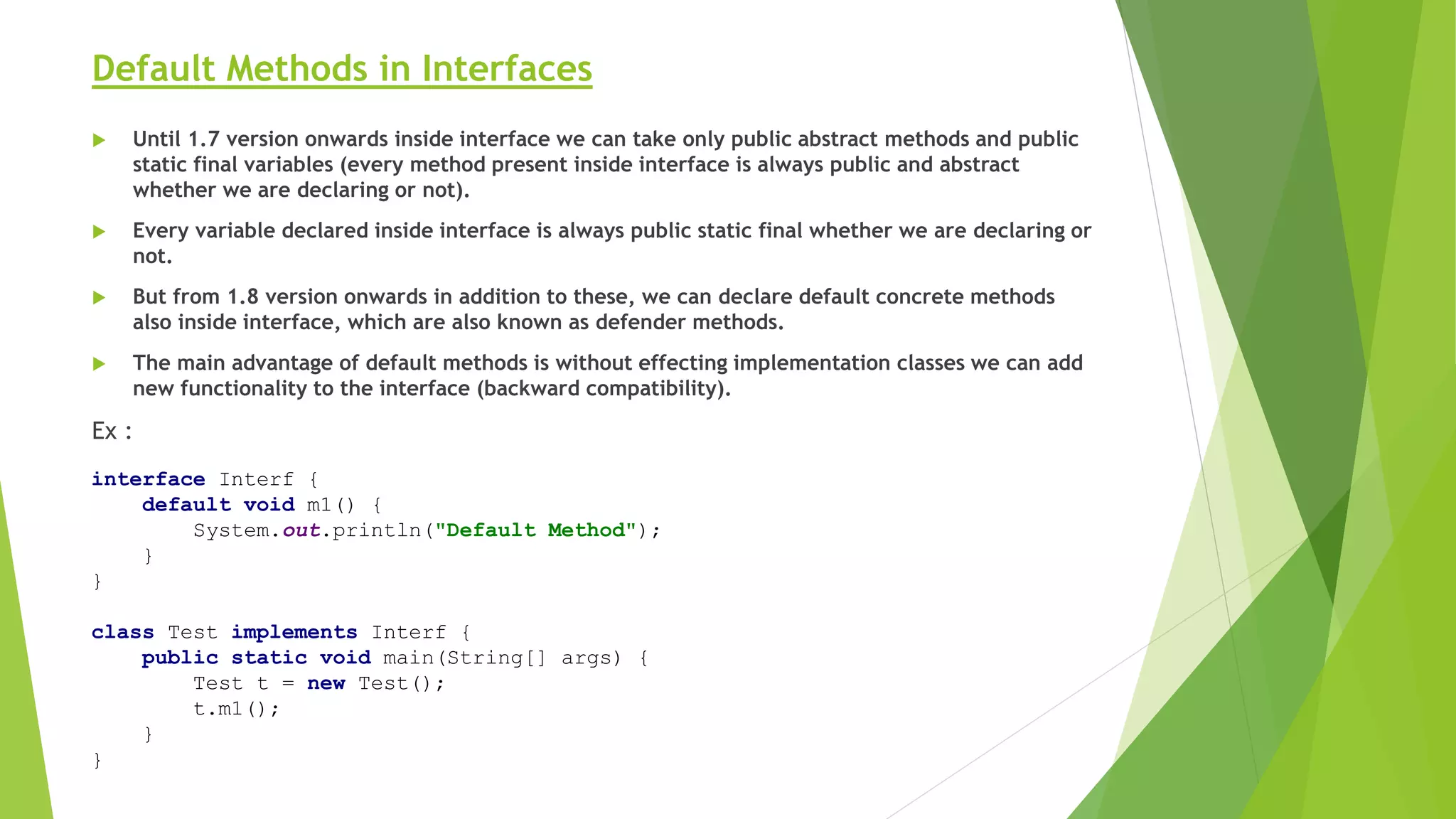 Default Methods in Interfaces

Until 1.7 version onwards inside interface we can take only public abstract methods and public static final variables (every method present inside interface is always public and abstract whether we are declaring or not).

Every variable declared inside interface is always public static final whether we are declaring or not.

But from 1.8 version onwards in addition to these, we can declare default concrete methods also inside interface, which are also known as defender methods.

The main advantage of default methods is without effecting implementation classes we can add new functionality to the interface (backward compatibility).

Ex :

interface Interf {
    default void m1() {
        System.out.println("Default Method");
    }
}

class Test implements Interf {
    public static void main(String[] args) {
        Test t = new Test();
        t.m1();
    }
}